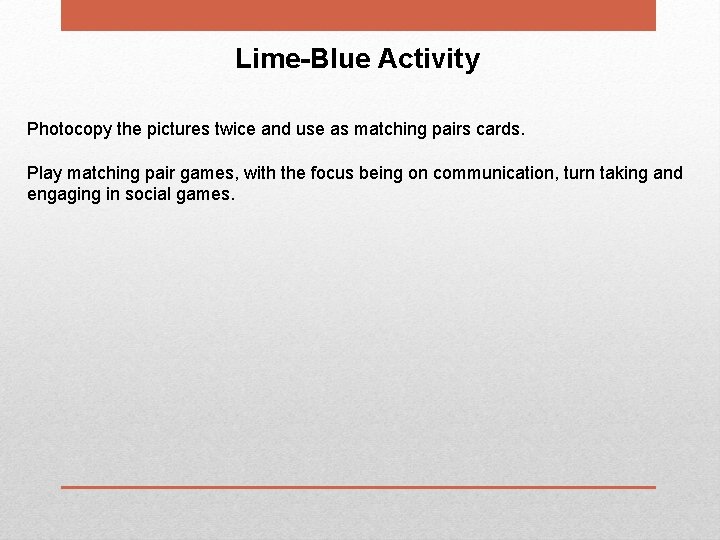 Lime-Blue Activity

Photocopy the pictures twice and use as matching pairs cards.

Play matching pair games, with the focus being on communication, turn taking and engaging in social games.